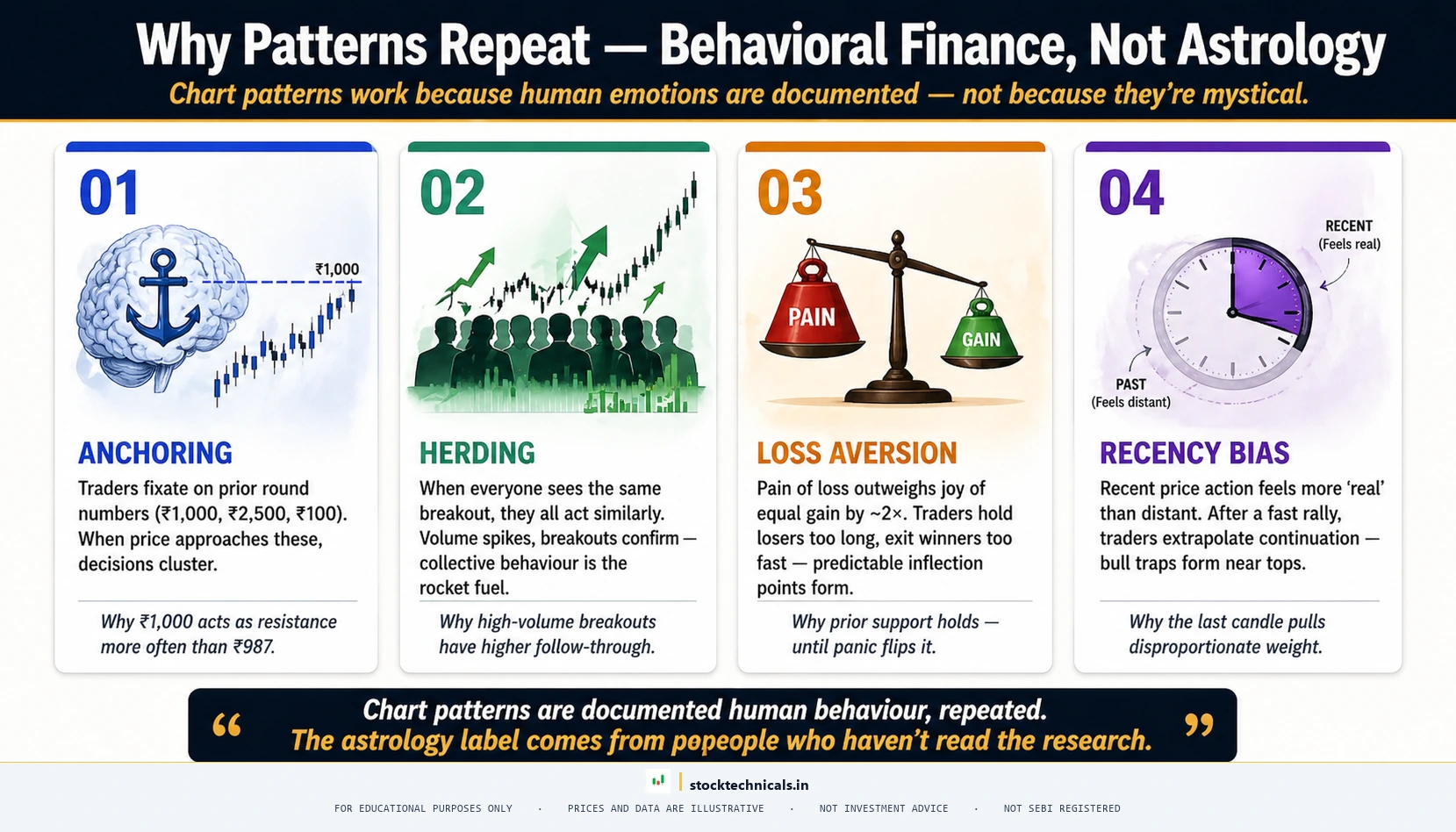 Why Patterns Repeat — Behavioral Finance, Not Astrology

Chart patterns work because human emotions are documented — not because they're mystical.

01

₹1,000

ANCHORING

Traders fixate on prior round numbers (₹1,000, ₹2,500, ₹100). When price approaches these, decisions cluster.

Why ₹1,000 acts as resistance more often than ₹987.

02

HERDING

When everyone sees the same breakout, they all act similarly. Volume spikes, breakouts confirm — collective behaviour is the rocket fuel.

Why high-volume breakouts have higher follow-through.

03

PAIN

GAIN

LOSS AVERSION

Pain of loss outweighs joy of equal gain by ~2×. Traders hold losers too long, exit winners too fast — predictable inflection points form.

Why prior support holds — until panic flips it.

04

RECENT (Feels real)

PAST (Feels distant)

RECENCY BIAS

Recent price action feels more 'real' than distant. After a fast rally, traders extrapolate continuation — bull traps form near tops.

Why the last candle pulls disproportionate weight.

“ Chart patterns are documented human behaviour, repeated. The astrology label comes from popeople who haven't read the research. ”

stocktechnicals.in

FOR EDUCATIONAL PURPOSES ONLY · PRICES AND DATA ARE ILLUSTRATIVE · NOT INVESTMENT ADVICE · NOT SEBI REGISTERED